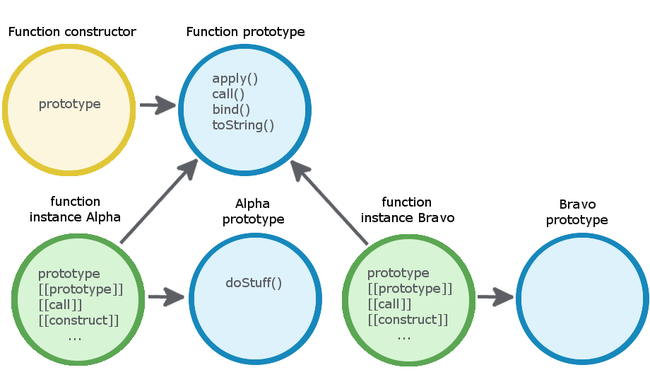 Function constructor

prototype

Function prototype

apply()
call()
bind()
toString()

function instance Alpha

prototype
[[prototype]]
[[call]]
[[construct]]
...

Alpha prototype

doStuff()

function instance Bravo

prototype
[[prototype]]
[[call]]
[[construct]]
...

Bravo prototype